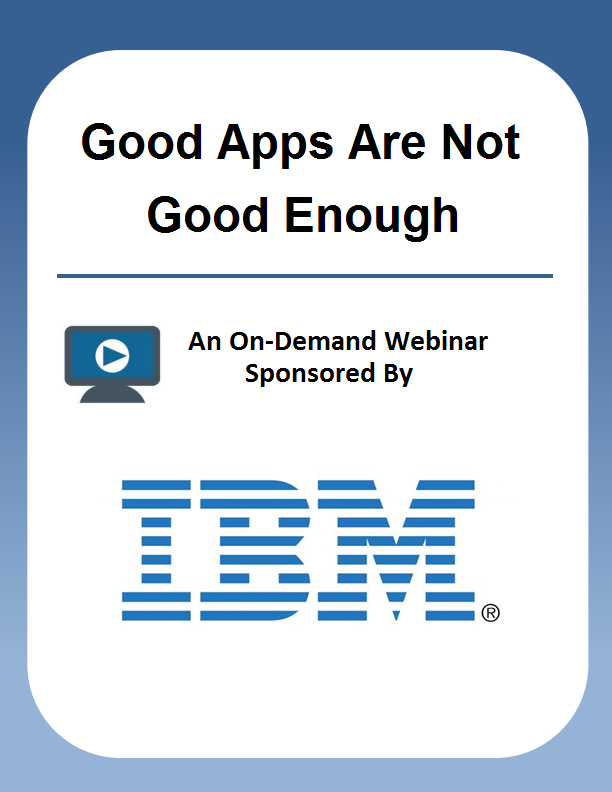 Good Apps Are Not Good Enough

An On-Demand Webinar Sponsored By

IBM®